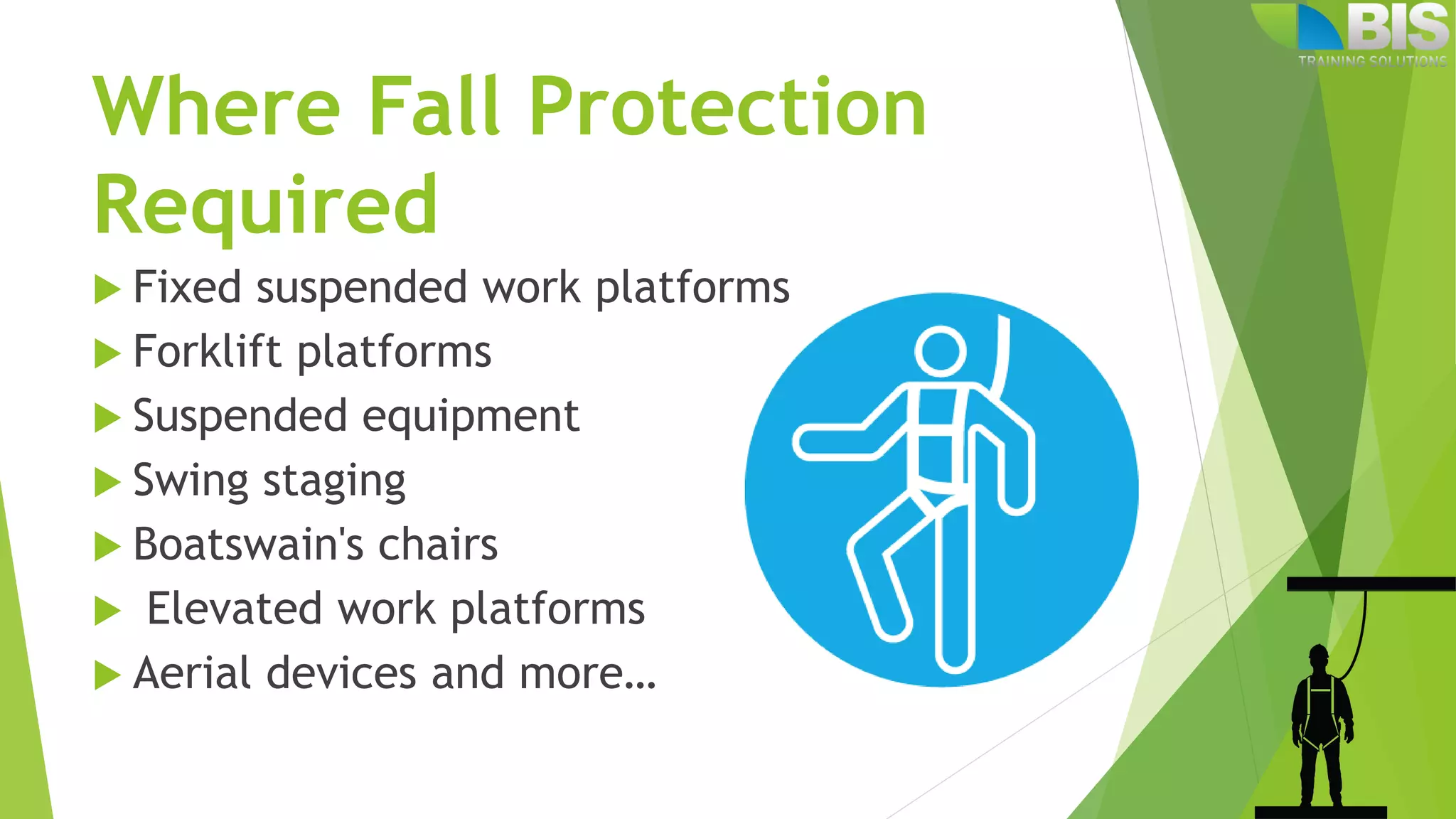 BIS
TRAINING SOLUTIONS

Where Fall Protection Required

Fixed suspended work platforms
Forklift platforms
Suspended equipment
Swing staging
Boatswain's chairs
Elevated work platforms
Aerial devices and more…